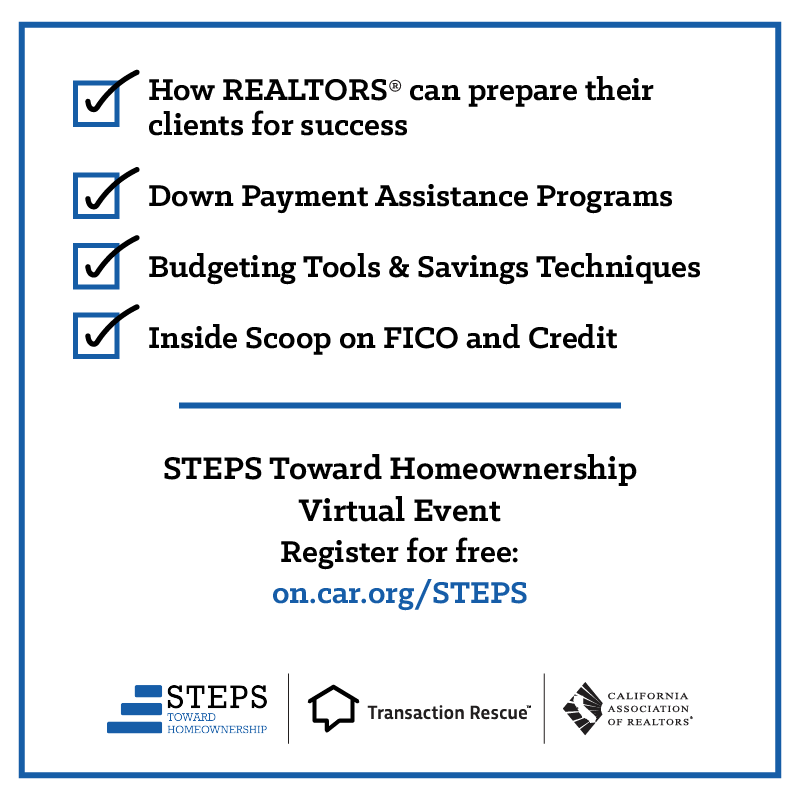 How REALTORS® can prepare their clients for success

Down Payment Assistance Programs

Budgeting Tools & Savings Techniques

Inside Scoop on FICO and Credit

STEPS Toward Homeownership
Virtual Event
Register for free:
on.car.org/STEPS

STEPS TOWARD HOMEOWNERSHIP

Transaction Rescue™

CALIFORNIA ASSOCIATION OF REALTORS®